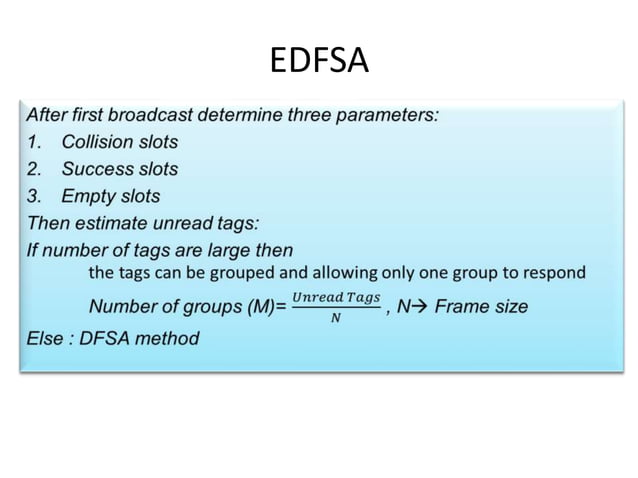 EDFSA

After first broadcast determine three parameters:
1. Collision slots
2. Success slots
3. Empty slots
Then estimate unread tags:
If number of tags are large then
the tags can be grouped and allowing only one group to respond
Number of groups (M)= $\frac{Unread\ Tags}{N}$ , N→ Frame size
Else : DFSA method